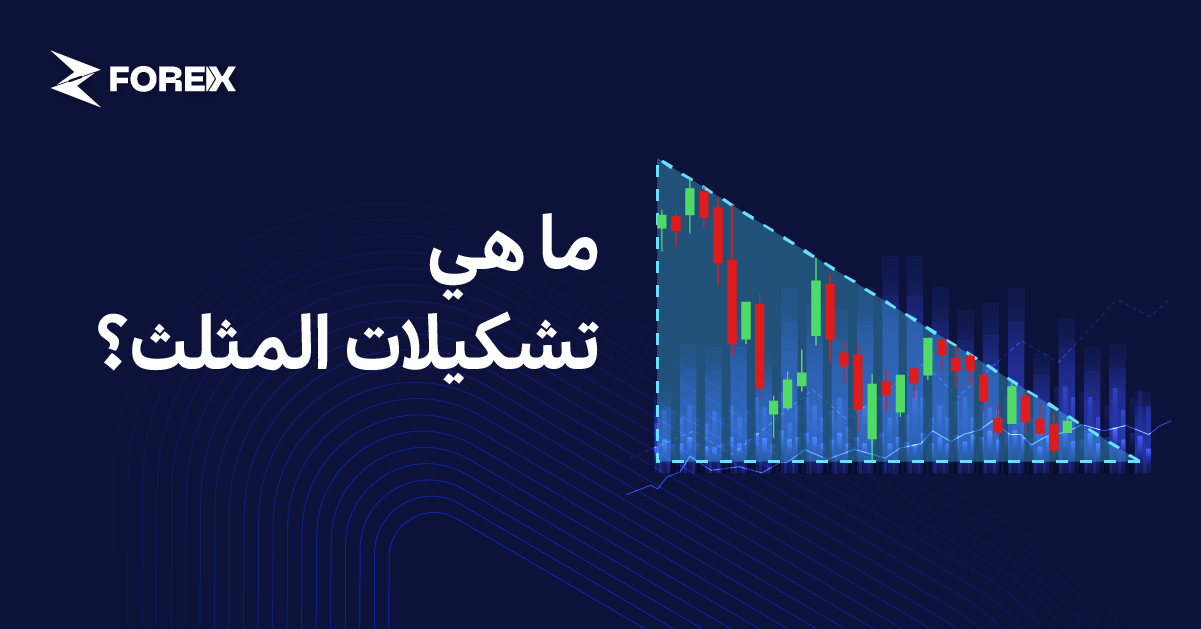 FOREX

ما هي
تشكيلات المثلث؟